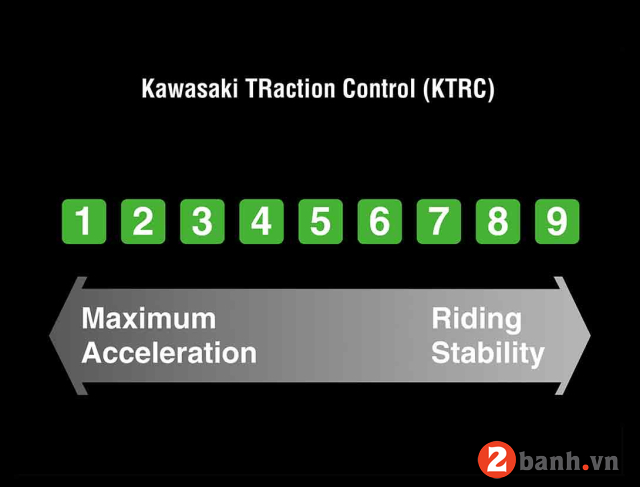 Kawasaki TRaction Control (KTRC)

1 2 3 4 5 6 7 8 9

Maximum Acceleration

Riding Stability

2banh.vn